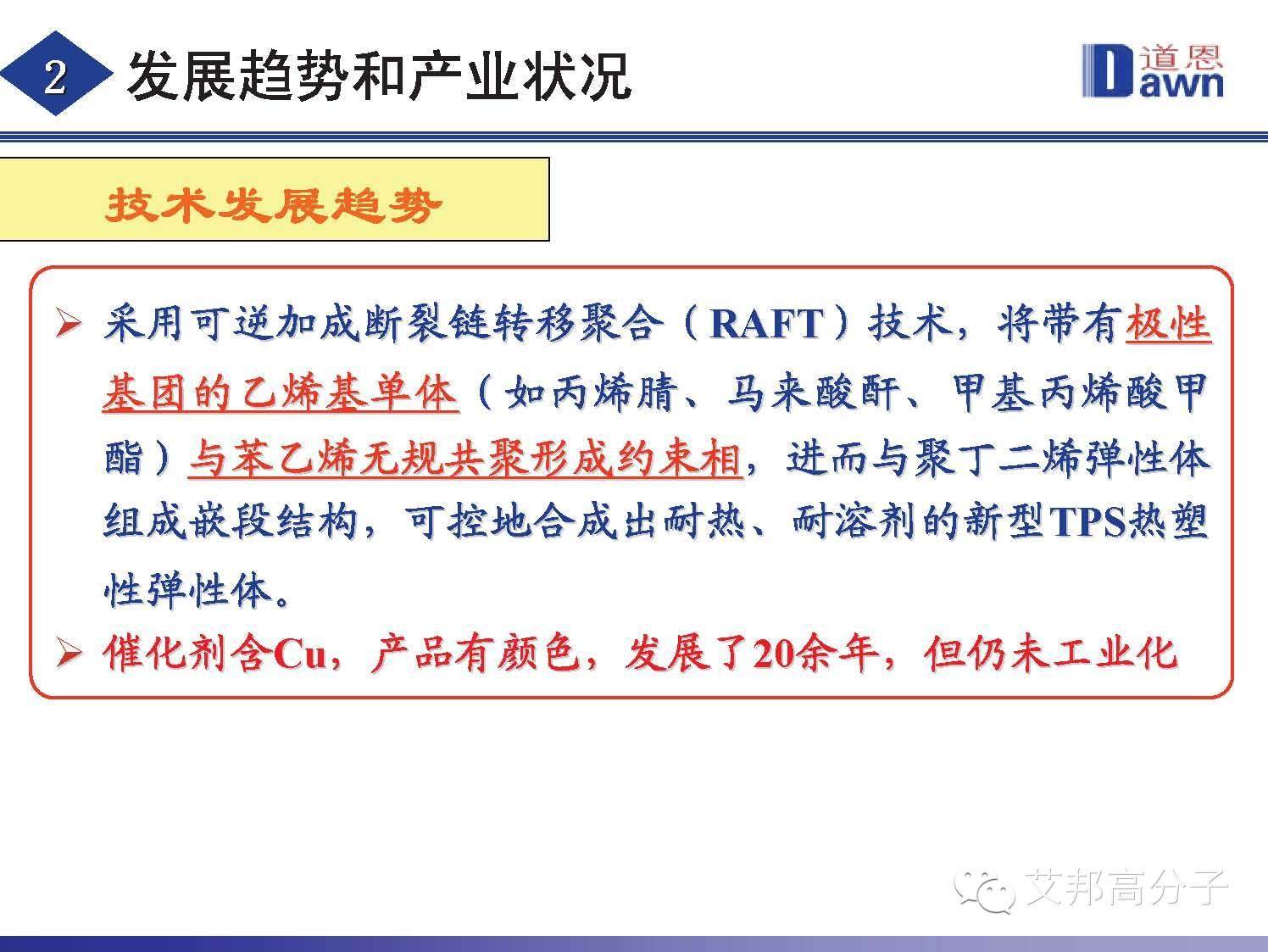 2 发展趋势和产业状况

道恩 Dawn

技术发展趋势

➢ 采用可逆加成断裂链转移聚合（RAFT）技术，将带有极性基团的乙烯基单体（如丙烯腈、马来酸酐、甲基丙烯酸甲酯）与苯乙烯无规共聚形成约束相，进而与聚丁二烯弹性体组成嵌段结构，可控地合成出耐热、耐溶剂的新型TPS热塑性弹性体。

➢ 催化剂含Cu，产品有颜色，发展了20余年，但仍未工业化

艾邦高分子